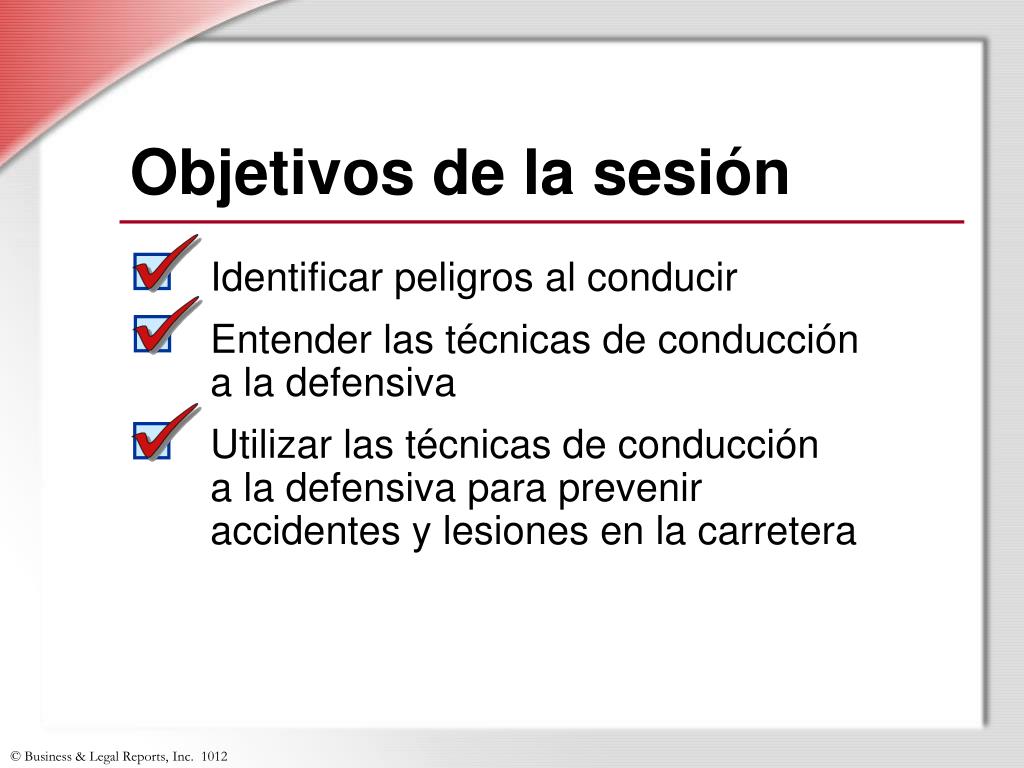 Objetivos de la sesión

Identificar peligros al conducir

Entender las técnicas de conducción a la defensiva

Utilizar las técnicas de conducción a la defensiva para prevenir accidentes y lesiones en la carretera

© Business & Legal Reports, Inc. 1012